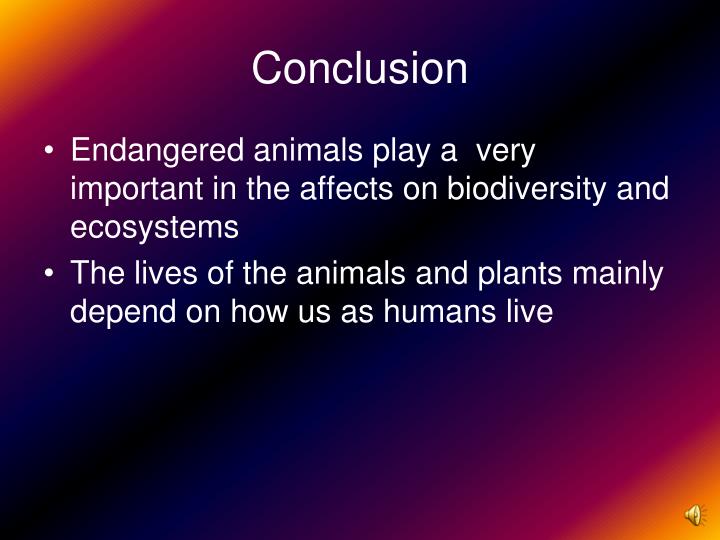 Conclusion

• Endangered animals play a very important in the affects on biodiversity and ecosystems

• The lives of the animals and plants mainly depend on how us as humans live